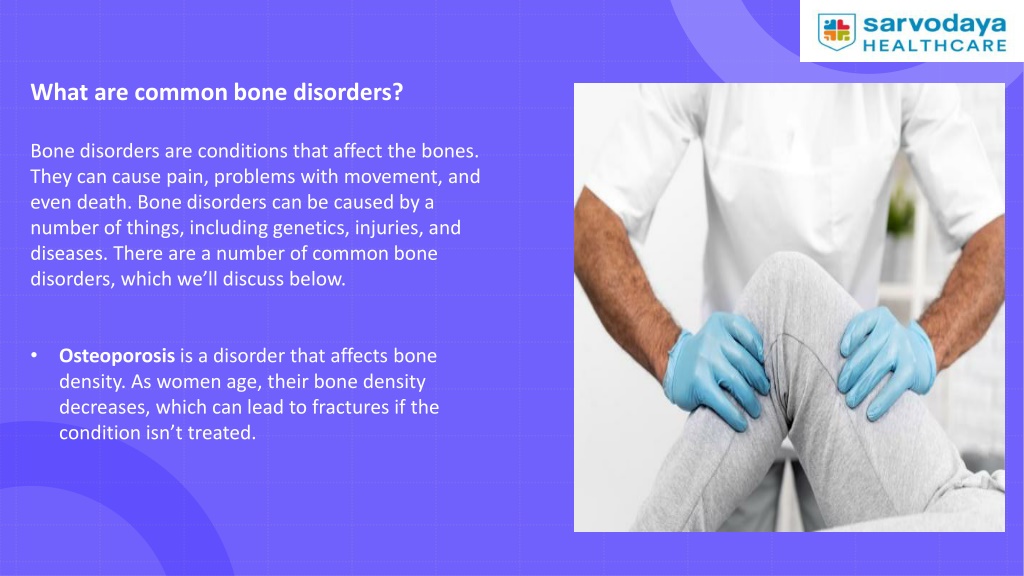 sarvodaya
HEALTHCARE

What are common bone disorders?

Bone disorders are conditions that affect the bones. They can cause pain, problems with movement, and even death. Bone disorders can be caused by a number of things, including genetics, injuries, and diseases. There are a number of common bone disorders, which we'll discuss below.

• Osteoporosis is a disorder that affects bone density. As women age, their bone density decreases, which can lead to fractures if the condition isn't treated.